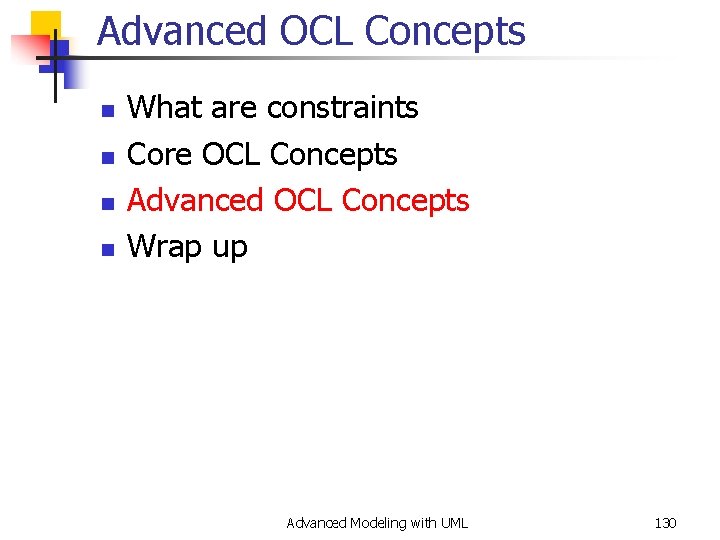 Advanced OCL Concepts

- What are constraints
- Core OCL Concepts
- Advanced OCL Concepts
- Wrap up

Advanced Modeling with UML

130